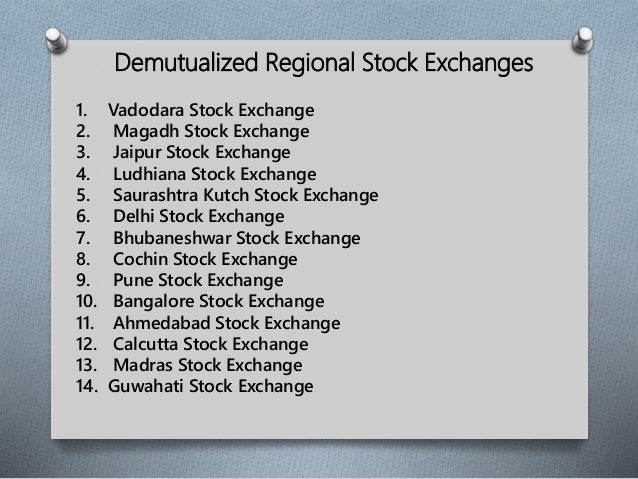 Demutualized Regional Stock Exchanges

1. Vadodara Stock Exchange
2. Magadh Stock Exchange
3. Jaipur Stock Exchange
4. Ludhiana Stock Exchange
5. Saurashtra Kutch Stock Exchange
6. Delhi Stock Exchange
7. Bhubaneshwar Stock Exchange
8. Cochin Stock Exchange
9. Pune Stock Exchange
10. Bangalore Stock Exchange
11. Ahmedabad Stock Exchange
12. Calcutta Stock Exchange
13. Madras Stock Exchange
14. Guwahati Stock Exchange